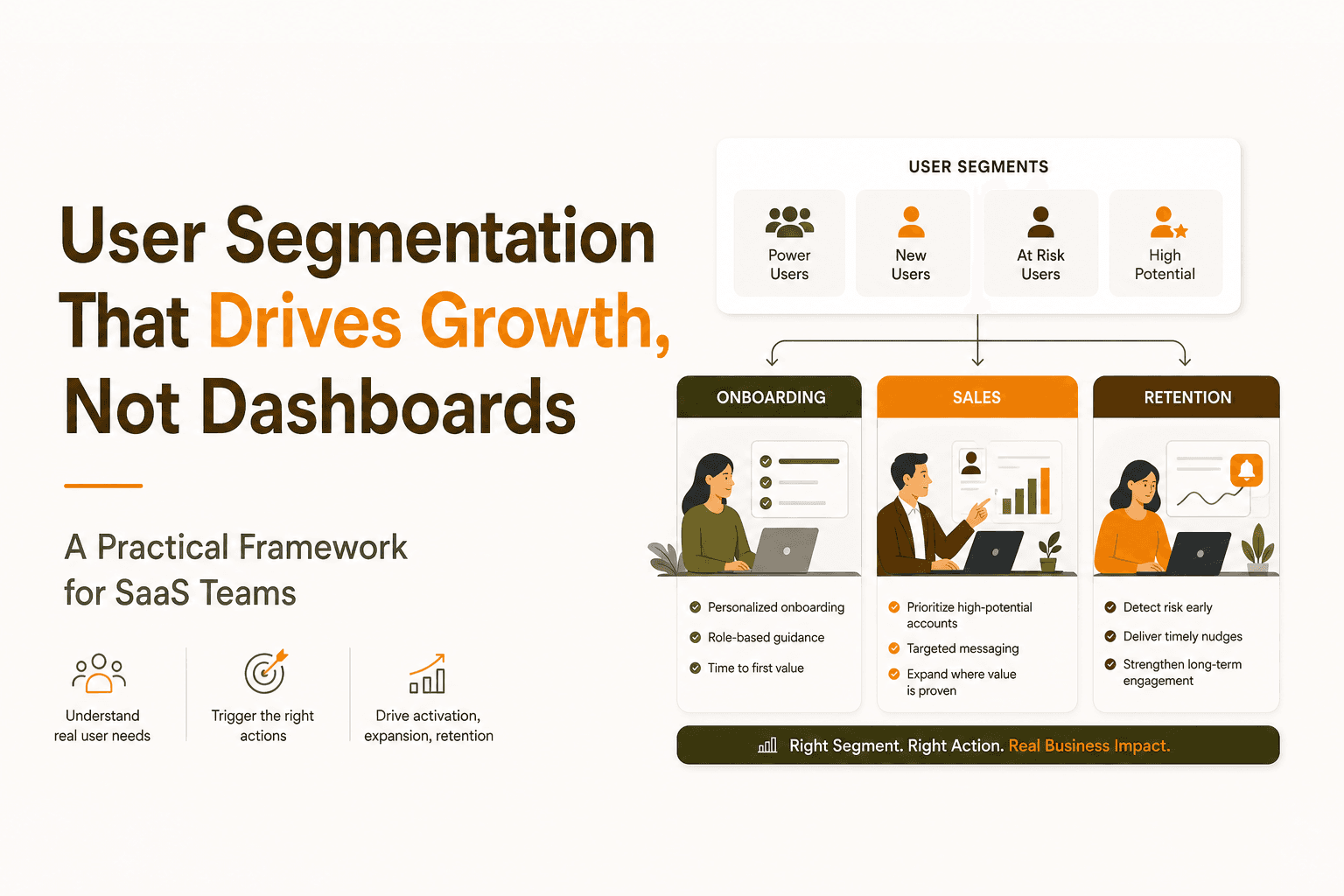 User Segmentation That Drives Growth, Not Dashboards

A Practical Framework for SaaS Teams

Understand real user needs

Trigger the right actions

Drive activation, expansion, retention

USER SEGMENTS

Power Users

New Users

At Risk Users

High Potential

ONBOARDING

Personalized onboarding

Role-based guidance

Time to first value

SALES

Prioritize high-potential accounts

Targeted messaging

Expand where value is proven

RETENTION

Detect risk early

Deliver timely nudges

Strengthen long-term engagement

Right Segment. Right Action. Real Business Impact.